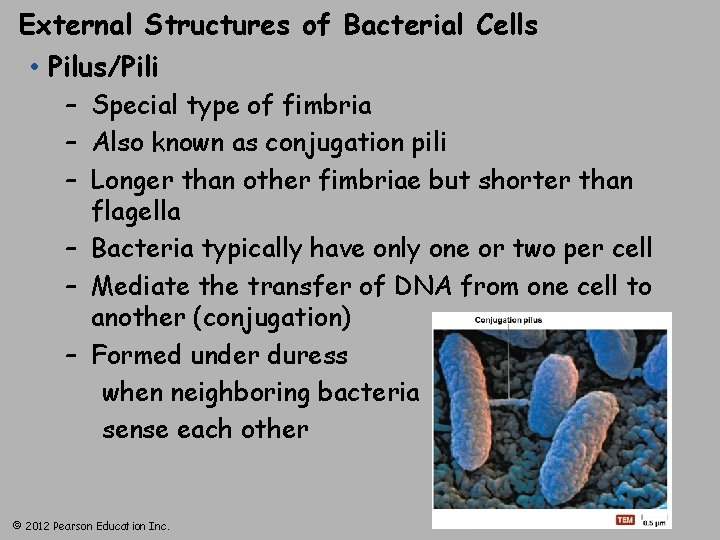 External Structures of Bacterial Cells

• Pilus/Pili
– Special type of fimbria
– Also known as conjugation pili
– Longer than other fimbriae but shorter than flagella
– Bacteria typically have only one or two per cell
– Mediate the transfer of DNA from one cell to another (conjugation)
– Formed under duress when neighboring bacteria sense each other

Conjugation pilus

TEM 0.5 μm

© 2012 Pearson Education Inc.